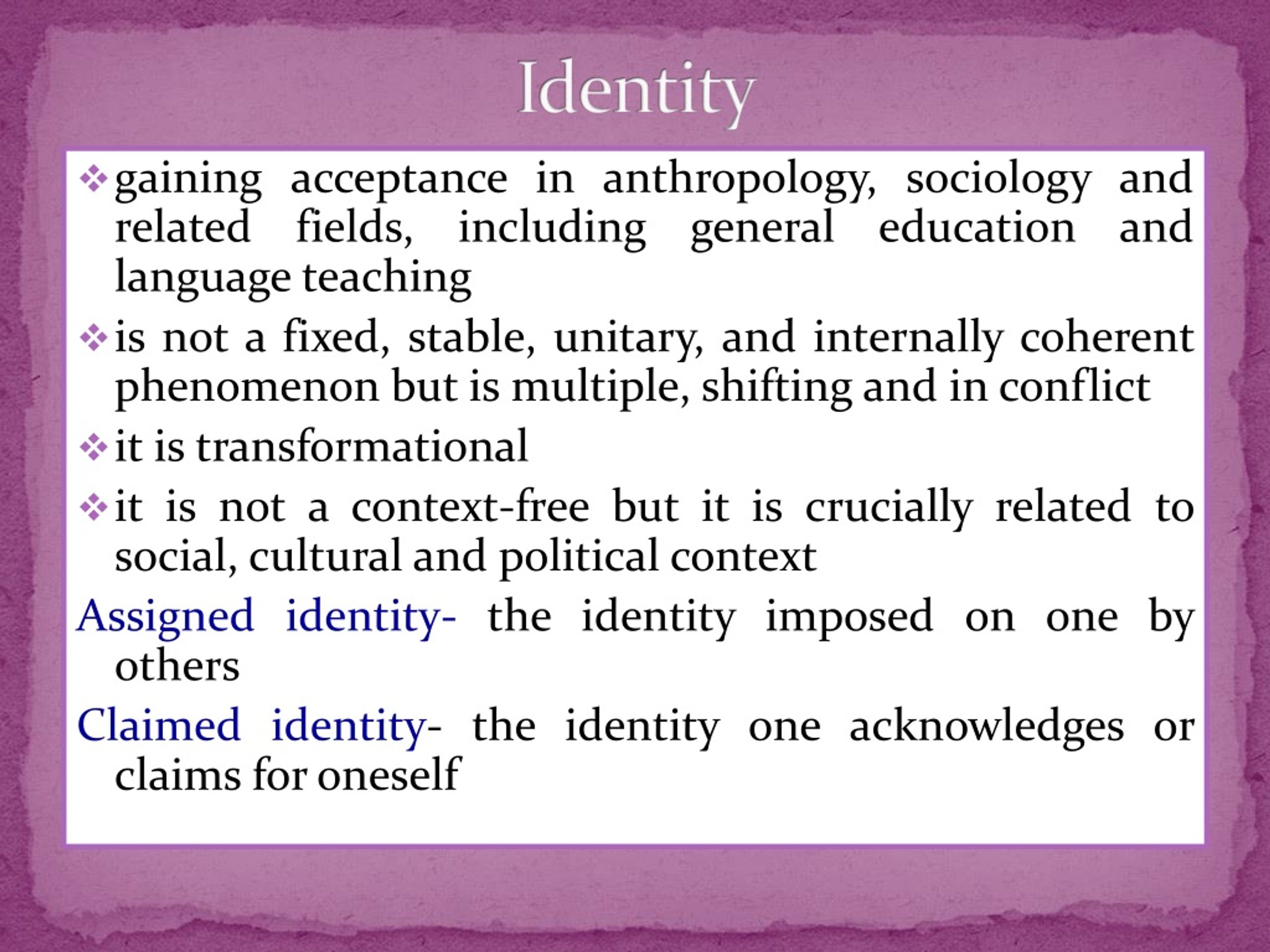 Identity

❖ gaining acceptance in anthropology, sociology and related fields, including general education and language teaching

❖ is not a fixed, stable, unitary, and internally coherent phenomenon but is multiple, shifting and in conflict

❖ it is transformational

❖ it is not a context-free but it is crucially related to social, cultural and political context

Assigned identity- the identity imposed on one by others

Claimed identity- the identity one acknowledges or claims for oneself